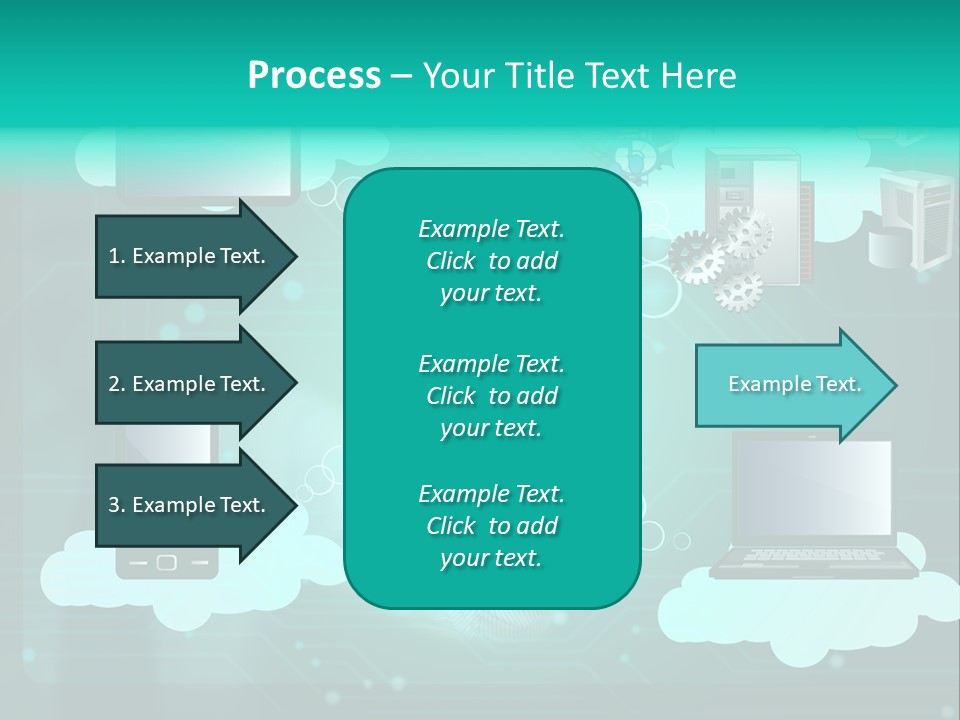 Process – Your Title Text Here

1. Example Text.

2. Example Text.

3. Example Text.

Example Text. Click to add your text.

Example Text. Click to add your text.

Example Text. Click to add your text.

Example Text.